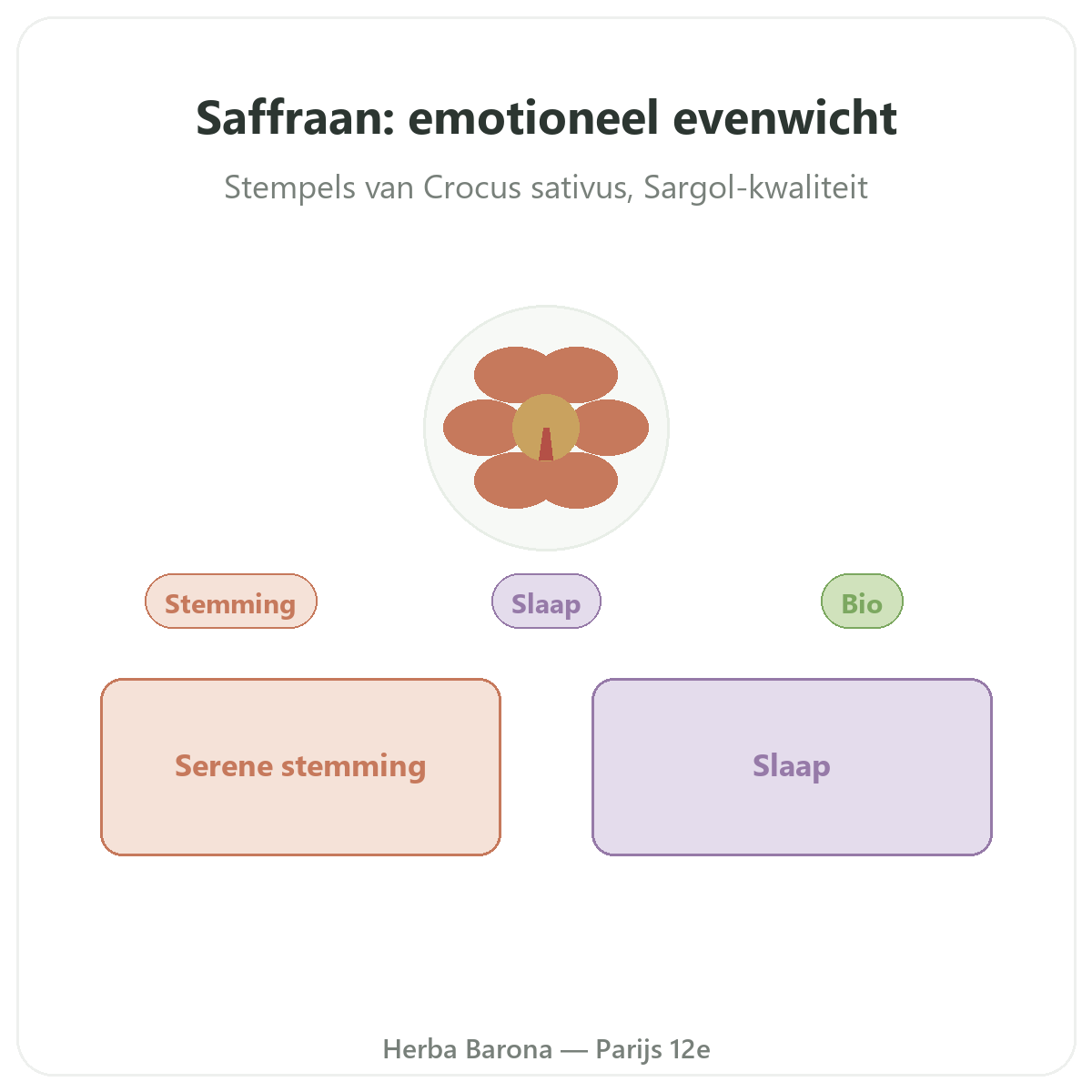 Saffraan: emotioneel evenwicht

Stempels van Crocus sativus, Sargol-kwaliteit

Stemming

Slaap

Bio

Serene stemming

Slaap

Herba Barona — Parijs 12e